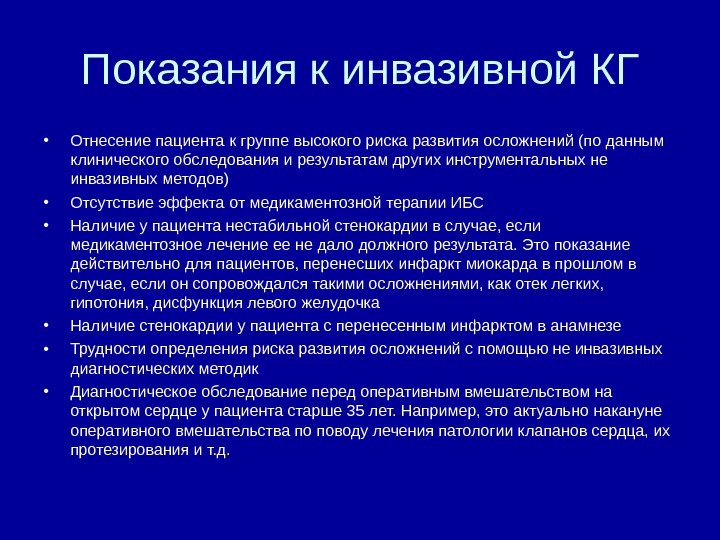 Показания к инвазивной КГ

• Отнесение пациента к группе высокого риска развития осложнений (по данным клинического обследования и результатам других инструментальных не инвазивных методов)
• Отсутствие эффекта от медикаментозной терапии ИБС
• Наличие у пациента нестабильной стенокардии в случае, если медикаментозное лечение ее не дало должного результата. Это показание действительно для пациентов, перенесших инфаркт миокарда в прошлом в случае, если он сопровождался такими осложнениями, как отек легких, гипотония, дисфункция левого желудочка
• Наличие стенокардии у пациента с перенесенным инфарктом в анамнезе
• Трудности определения риска развития осложнений с помощью не инвазивных диагностических методик
• Диагностическое обследование перед оперативным вмешательством на открытом сердце у пациента старше 35 лет. Например, это актуально накануне оперативного вмешательства по поводу лечения патологии клапанов сердца, их протезирования и т.д.